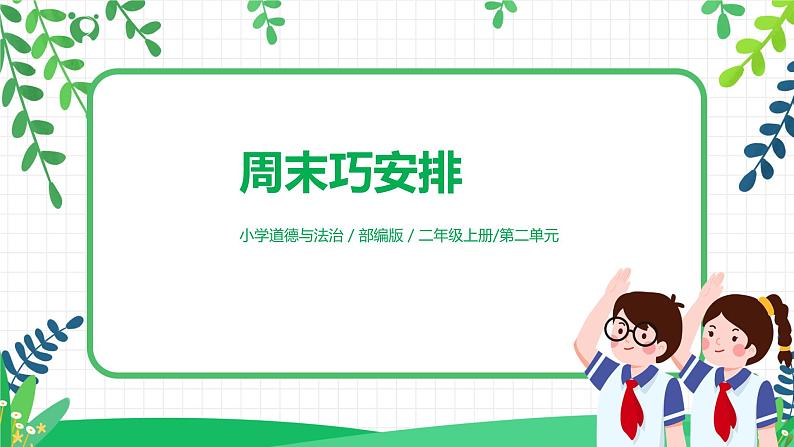 周末巧安排

小学道德与法治 / 部编版 / 二年级上册/第二单元